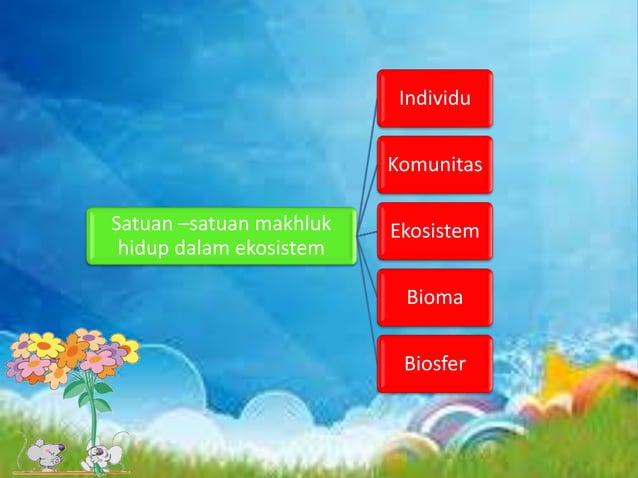 Satuan –satuan makhluk hidup dalam ekosistem

Individu

Komunitas

Ekosistem

Bioma

Biosfer